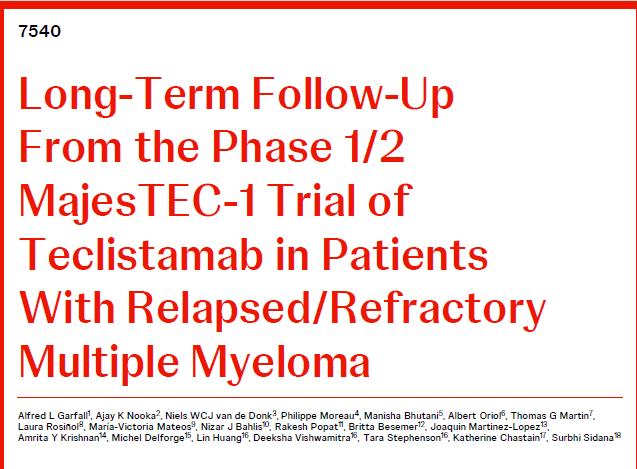 7540

Long-Term Follow-Up From the Phase 1/2 MajesTEC-1 Trial of Teclistamab in Patients With Relapsed/Refractory Multiple Myeloma

Alfred L Garfall$^{1}$, Ajay K Nooka$^{2}$, Niels WCJ van de Donk$^{3}$, Philippe Moreau$^{4}$, Manisha Bhutani$^{5}$, Albert Oriol$^{6}$, Thomas G Martin$^{7}$, Laura Rosiñol$^{8}$, María-Victoria Mateos$^{9}$, Nizar J Bahlis$^{10}$, Rakesh Popat$^{11}$, Britta Besemer$^{12}$, Joaquin Martinez-Lopez$^{13}$, Amrita Y Krishnan$^{14}$, Michel Delforge$^{15}$, Lin Huang$^{16}$, Deeksha Vishwamitra$^{16}$, Tara Stephenson$^{16}$, Katherine Chastain$^{17}$, Surbhi Sidana$^{18}$